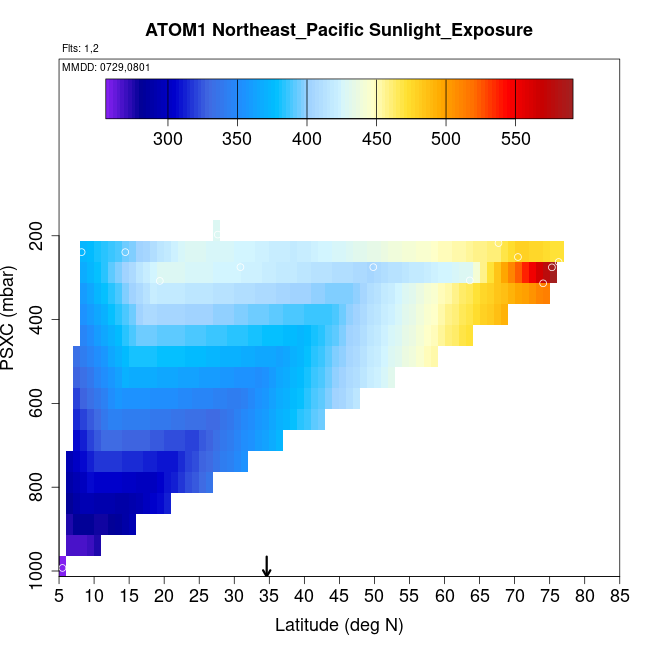 ATOM1 Northeast_Pacific Sunlight_Exposure

Flts: 1,2

MMDD: 0729,0801

300 350 400 450 500 550

PSXC (mbar)

200
400
600
800
1000

5 10 15 20 25 30 35 40 45 50 55 60 65 70 75 80 85

Latitude (deg N)